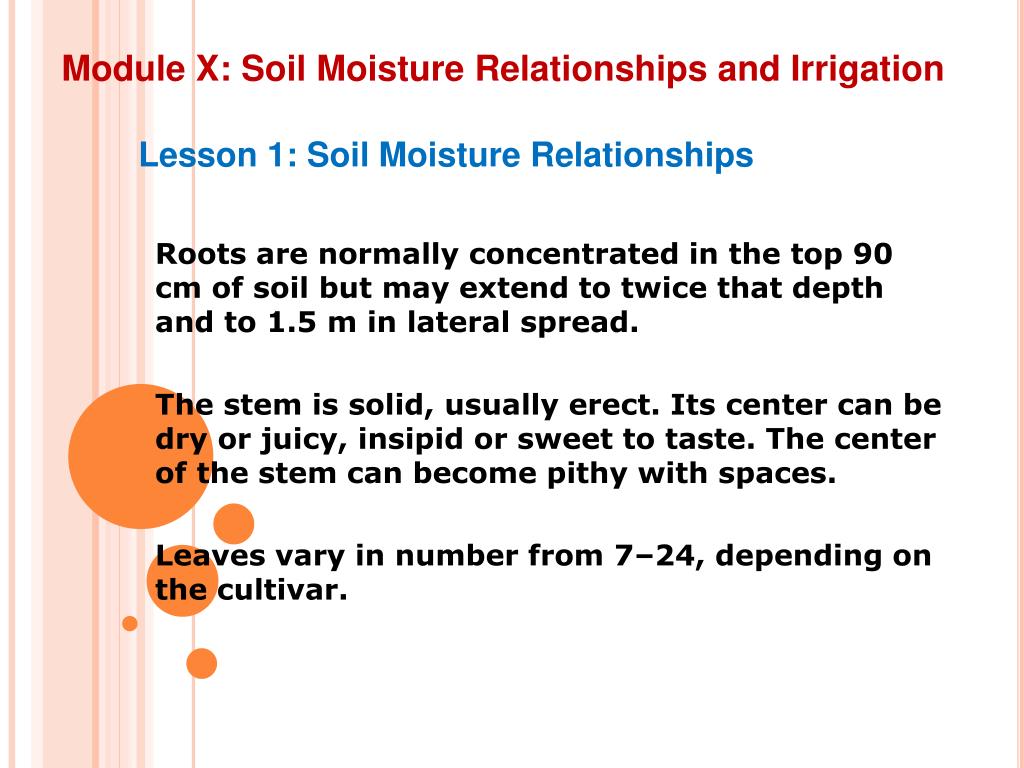 Module X: Soil Moisture Relationships and Irrigation

Lesson 1: Soil Moisture Relationships

Roots are normally concentrated in the top 90 cm of soil but may extend to twice that depth and to 1.5 m in lateral spread.

The stem is solid, usually erect. Its center can be dry or juicy, insipid or sweet to taste. The center of the stem can become pithy with spaces.

Leaves vary in number from 7–24, depending on the cultivar.